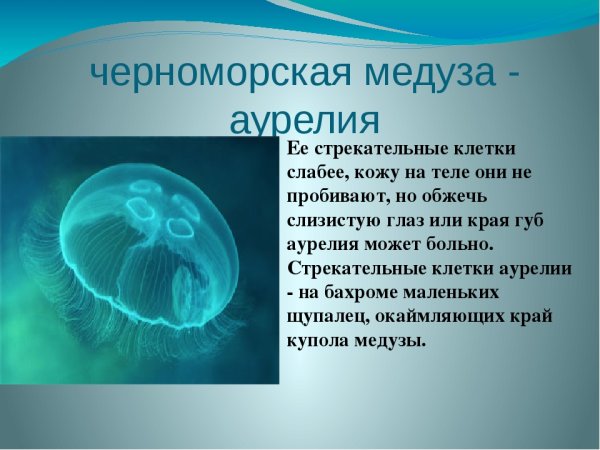 черноморская медуза - аурелия

Ее стрекательные клетки слабее, кожу на теле они не пробивают, но обжечь слизистую глаз или края губ аурелия может больно. Стрекательные клетки аурелии - на бахроме маленьких щупалец, окаймляющих край купола медузы.